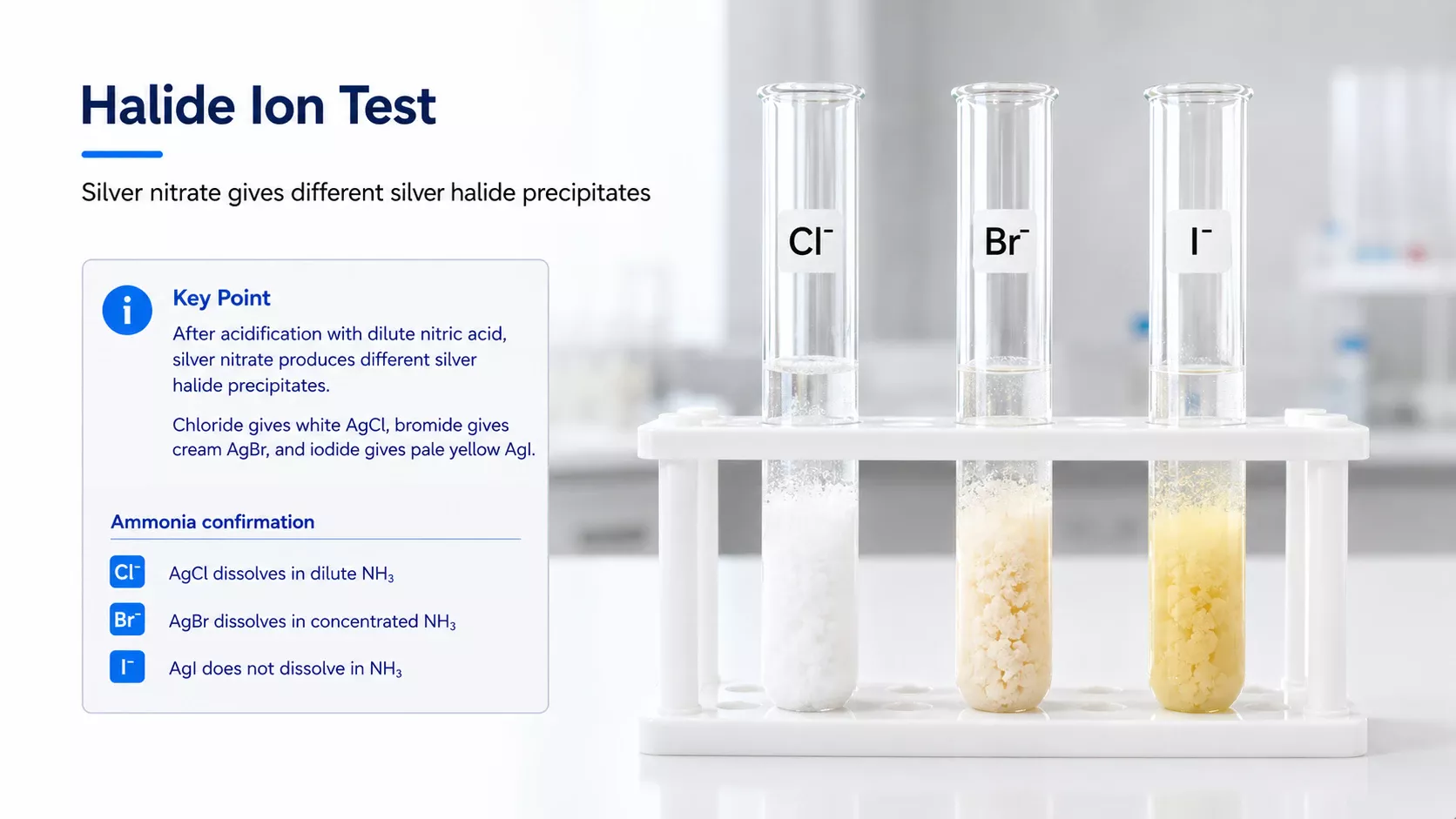 Halide Ion Test

Silver nitrate gives different silver halide precipitates

Key Point

After acidification with dilute nitric acid, silver nitrate produces different silver halide precipitates.

Chloride gives white AgCl, bromide gives cream AgBr, and iodide gives pale yellow AgI.

Ammonia confirmation

$Cl^-$ AgCl dissolves in dilute $NH_3$

$Br^-$ AgBr dissolves in concentrated $NH_3$

$I^-$ AgI does not dissolve in $NH_3$

$Cl^-$

$Br^-$

$I^-$